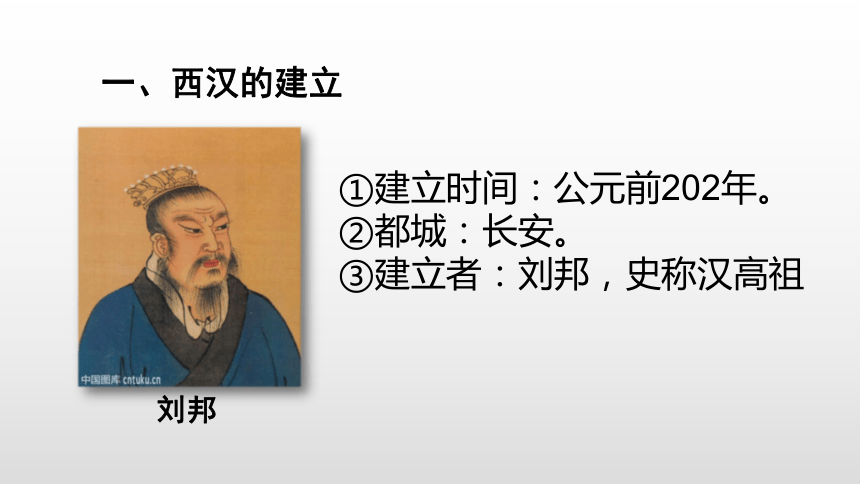 一、西汉的建立

中国图库 cntuku.cn

刘邦

①建立时间：公元前202年。
②都城：长安。
③建立者：刘邦，史称汉高祖